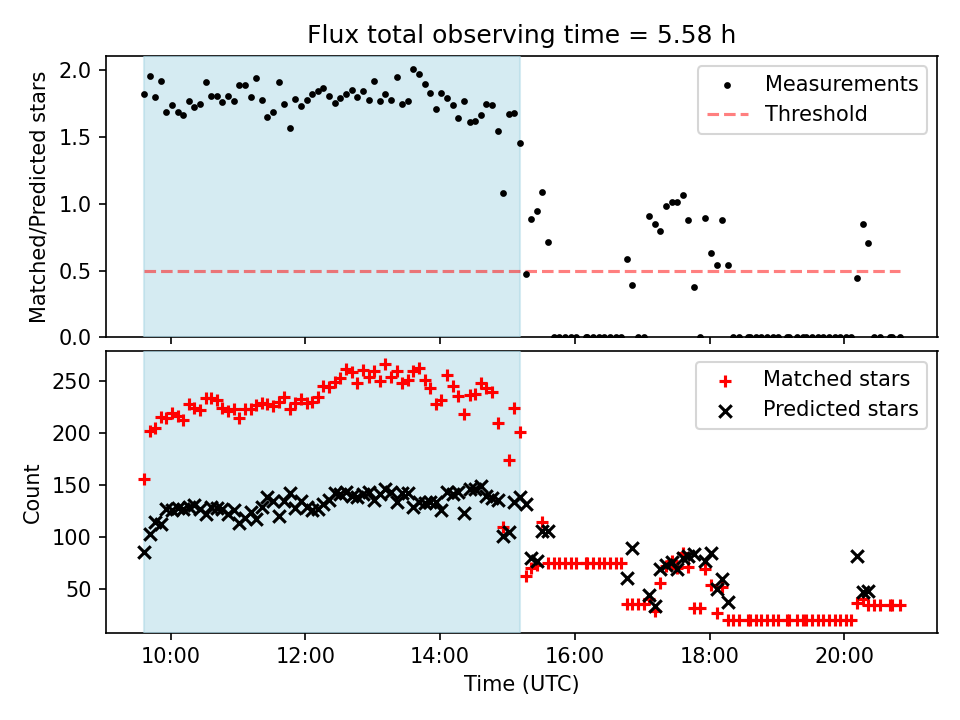 Flux total observing time = 5.58 h

Matched/Predicted stars

2.0
1.5
1.0
0.5
0.0

Measurements
Threshold

Count

250
200
150
100
50

Matched stars
Predicted stars

10:00
12:00
14:00
16:00
18:00
20:00

Time (UTC)